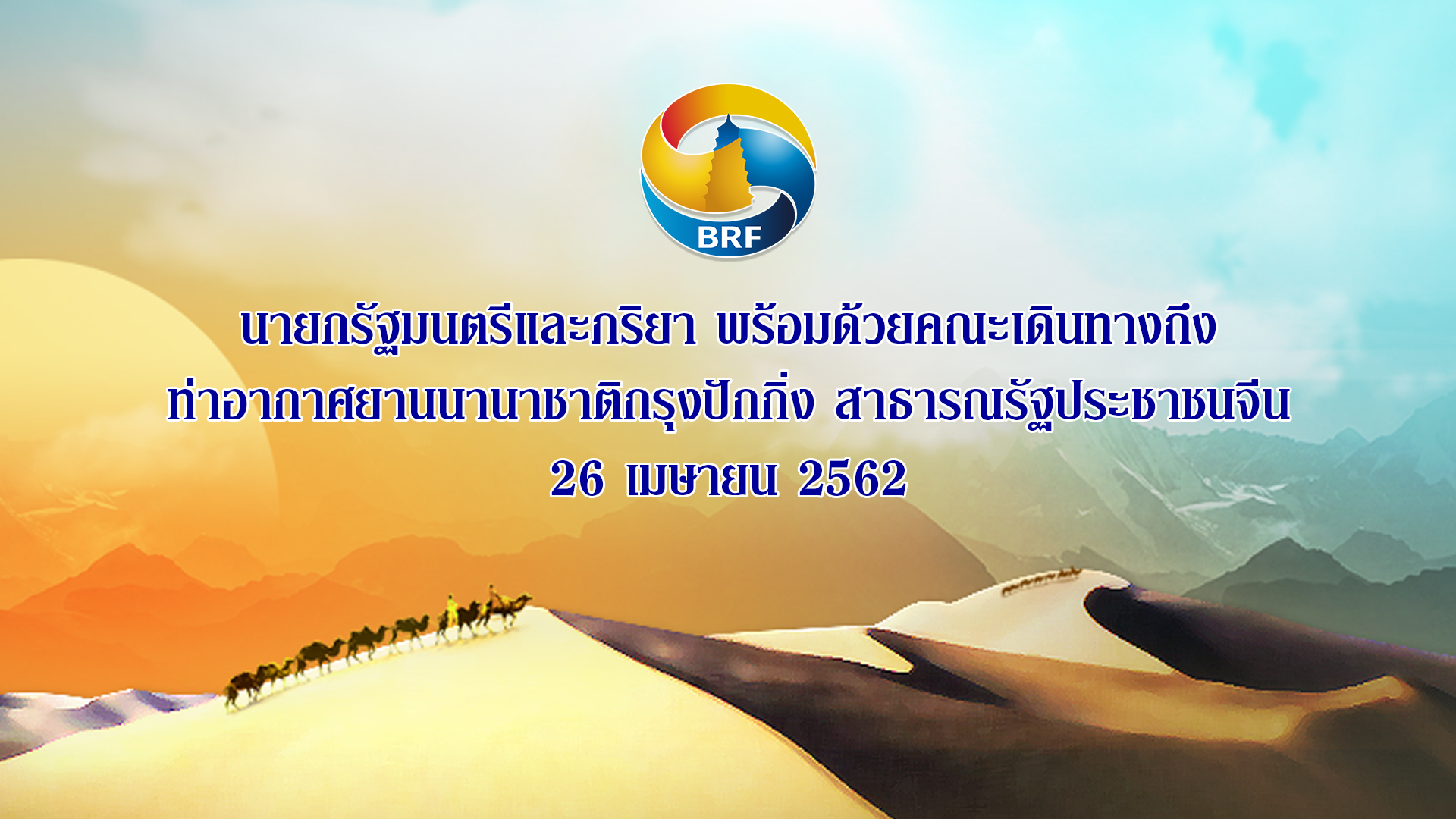 BRF

นายกรัฐมนตรีและภริยา พร้อมด้วยคณะเดินทางถึง ท่าอากาศยานนานาชาติกรุงปักกิ่ง สาธารณรัฐประชาชนจีน 26 เมษายน 2562